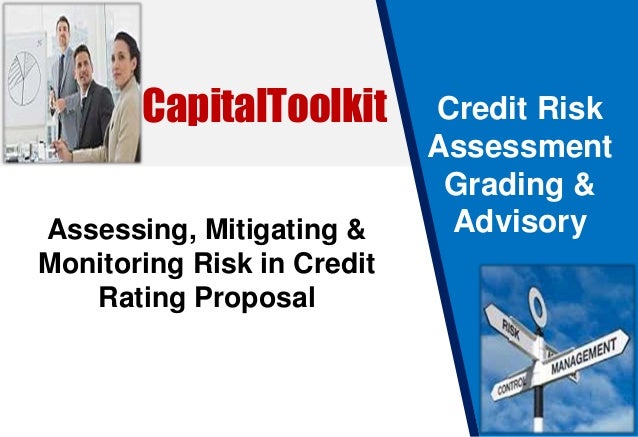 CapitalToolkit

Credit Risk Assessment Grading & Advisory

Assessing, Mitigating & Monitoring Risk in Credit Rating Proposal

RISK

MANAGEMENT

CONTROL